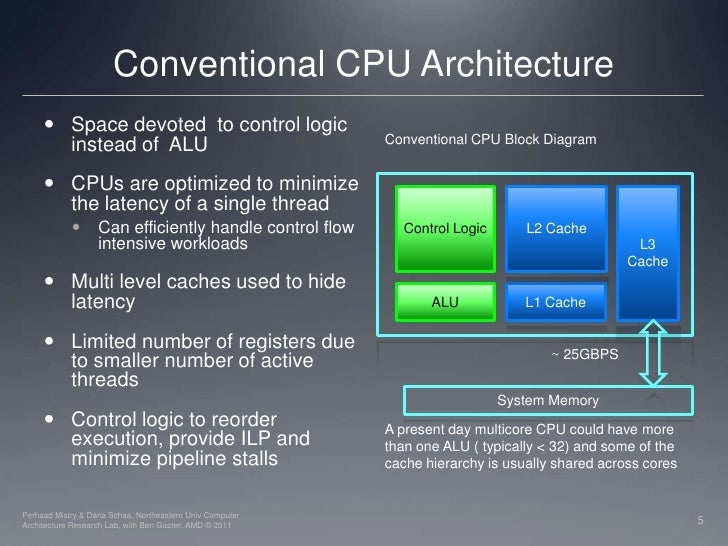 Conventional CPU Architecture

- Space devoted to control logic instead of ALU
- CPUs are optimized to minimize the latency of a single thread
  - Can efficiently handle control flow intensive workloads
- Multi level caches used to hide latency
- Limited number of registers due to smaller number of active threads
- Control logic to reorder execution, provide ILP and minimize pipeline stalls

Conventional CPU Block Diagram

Control Logic

L2 Cache

L3 Cache

ALU

L1 Cache

~ 25GBPS

System Memory

A present day multicore CPU could have more than one ALU ( typically < 32) and some of the cache hierarchy is usually shared across cores

Perhaad Mistry & Dana Schaa, Northeastern Univ Computer Architecture Research Lab, with Ben Gaster, AMD © 2011

5